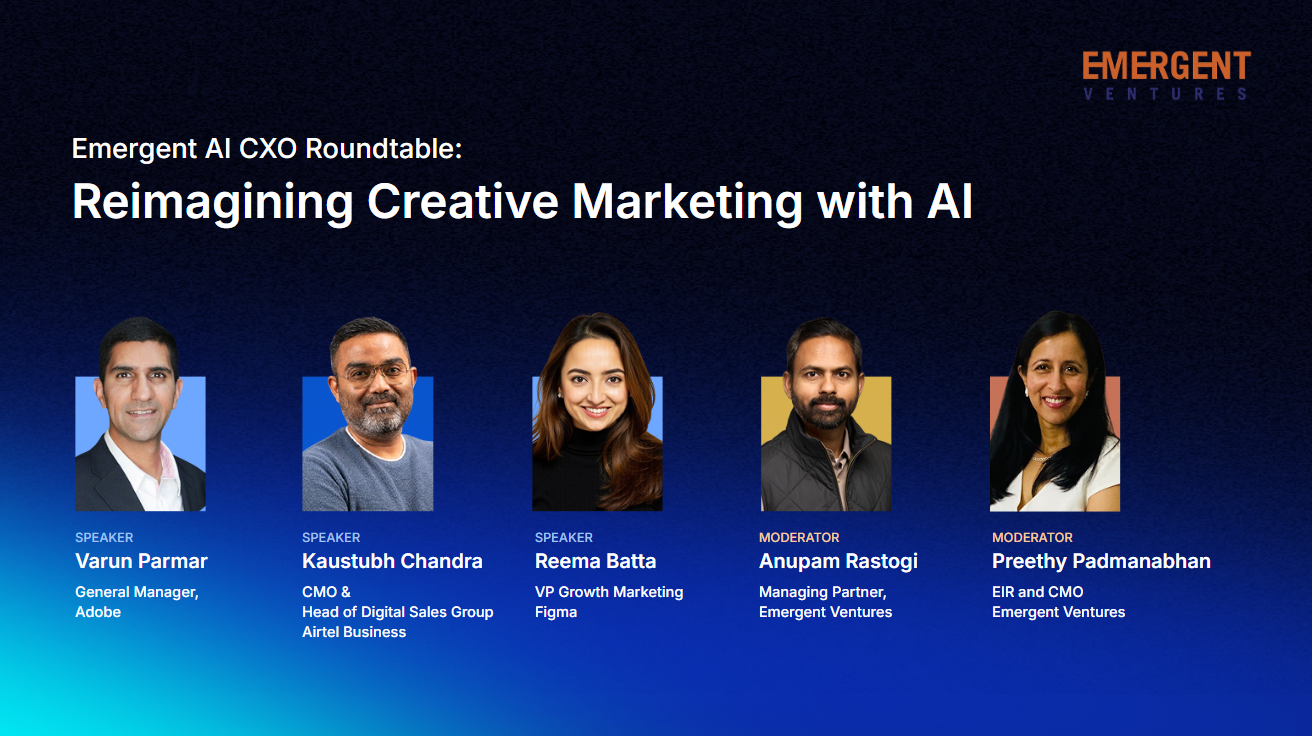 EMERGENT
VENTURES

Emergent AI CXO Roundtable:
Reimagining Creative Marketing with AI

SPEAKER
Varun Parmar
General Manager,
Adobe

SPEAKER
Kaustubh Chandra
CMO &
Head of Digital Sales Group
Airtel Business

SPEAKER
Reema Batta
VP Growth Marketing
Figma

MODERATOR
Anupam Rastogi
Managing Partner,
Emergent Ventures

MODERATOR
Preethy Padmanabhan
EIR and CMO
Emergent Ventures